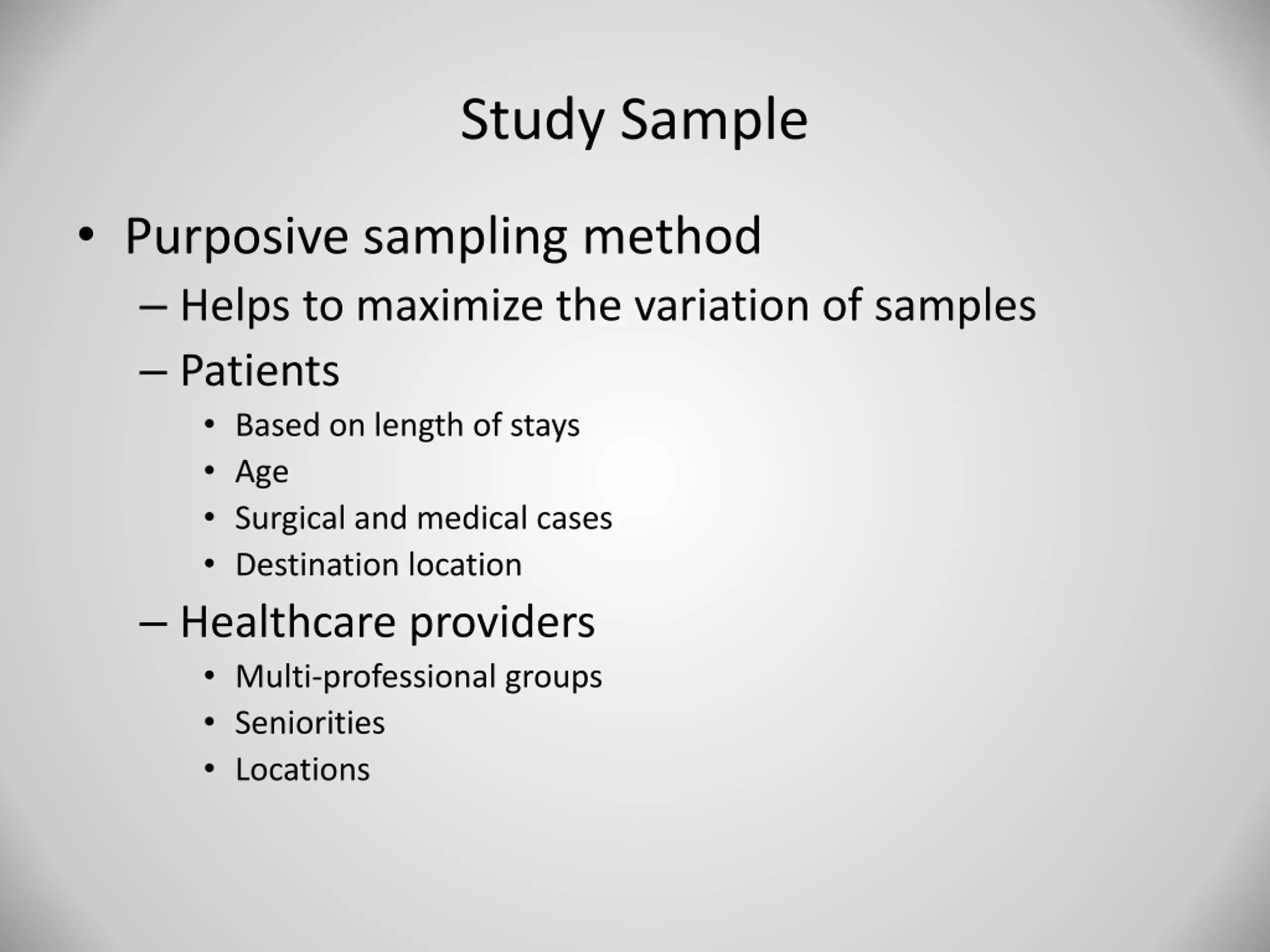 Study Sample

• Purposive sampling method
  – Helps to maximize the variation of samples
  – Patients
    • Based on length of stays
    • Age
    • Surgical and medical cases
    • Destination location
  – Healthcare providers
    • Multi-professional groups
    • Seniorities
    • Locations